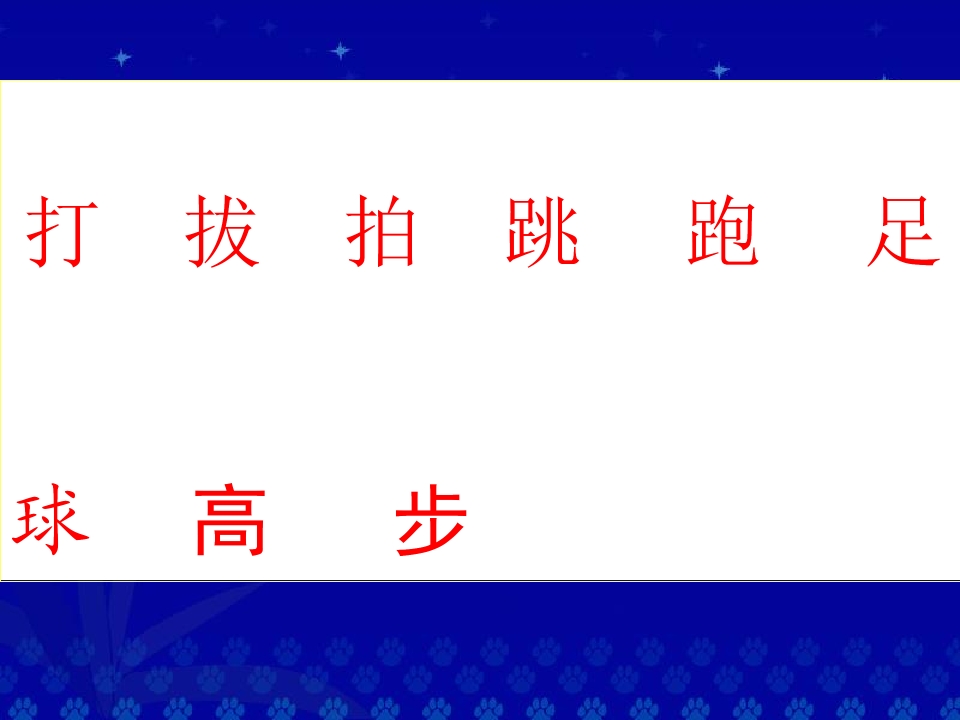 打 拔 拍 跳 跑 足

球 高 步